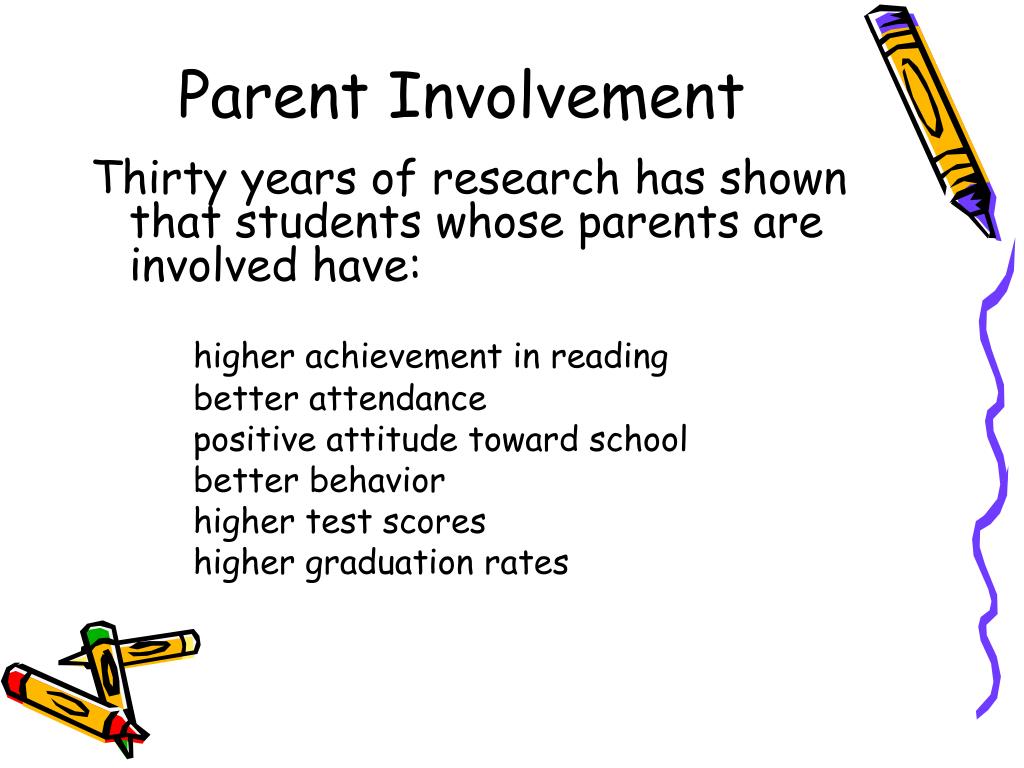 Parent Involvement

Thirty years of research has shown that students whose parents are involved have:

higher achievement in reading
better attendance
positive attitude toward school
better behavior
higher test scores
higher graduation rates